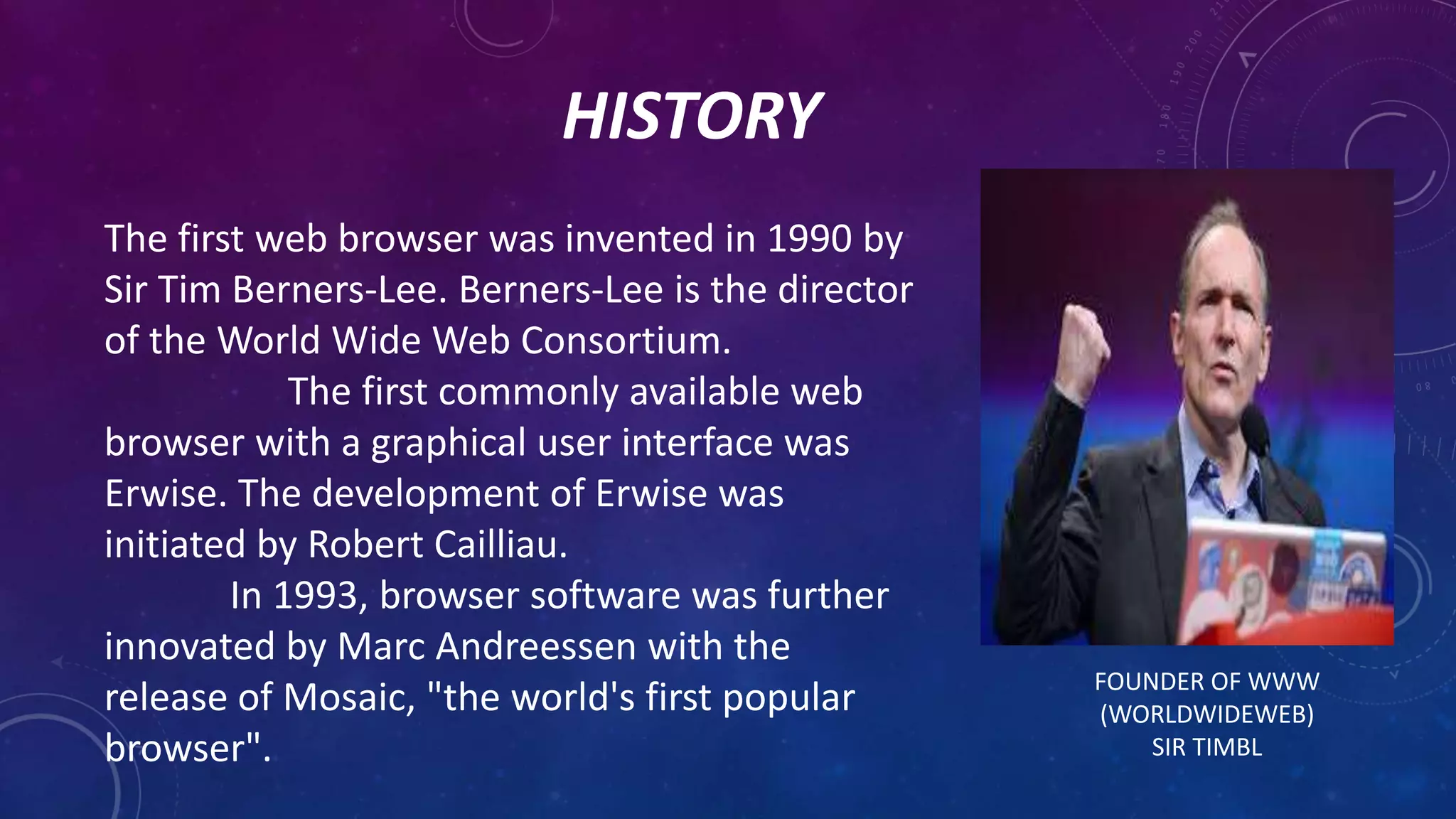 HISTORY

The first web browser was invented in 1990 by Sir Tim Berners-Lee. Berners-Lee is the director of the World Wide Web Consortium.

The first commonly available web browser with a graphical user interface was Erwise. The development of Erwise was initiated by Robert Cailliau.

In 1993, browser software was further innovated by Marc Andreessen with the release of Mosaic, "the world's first popular browser".

FOUNDER OF WWW (WORLDWIDEWEB) SIR TIMBL